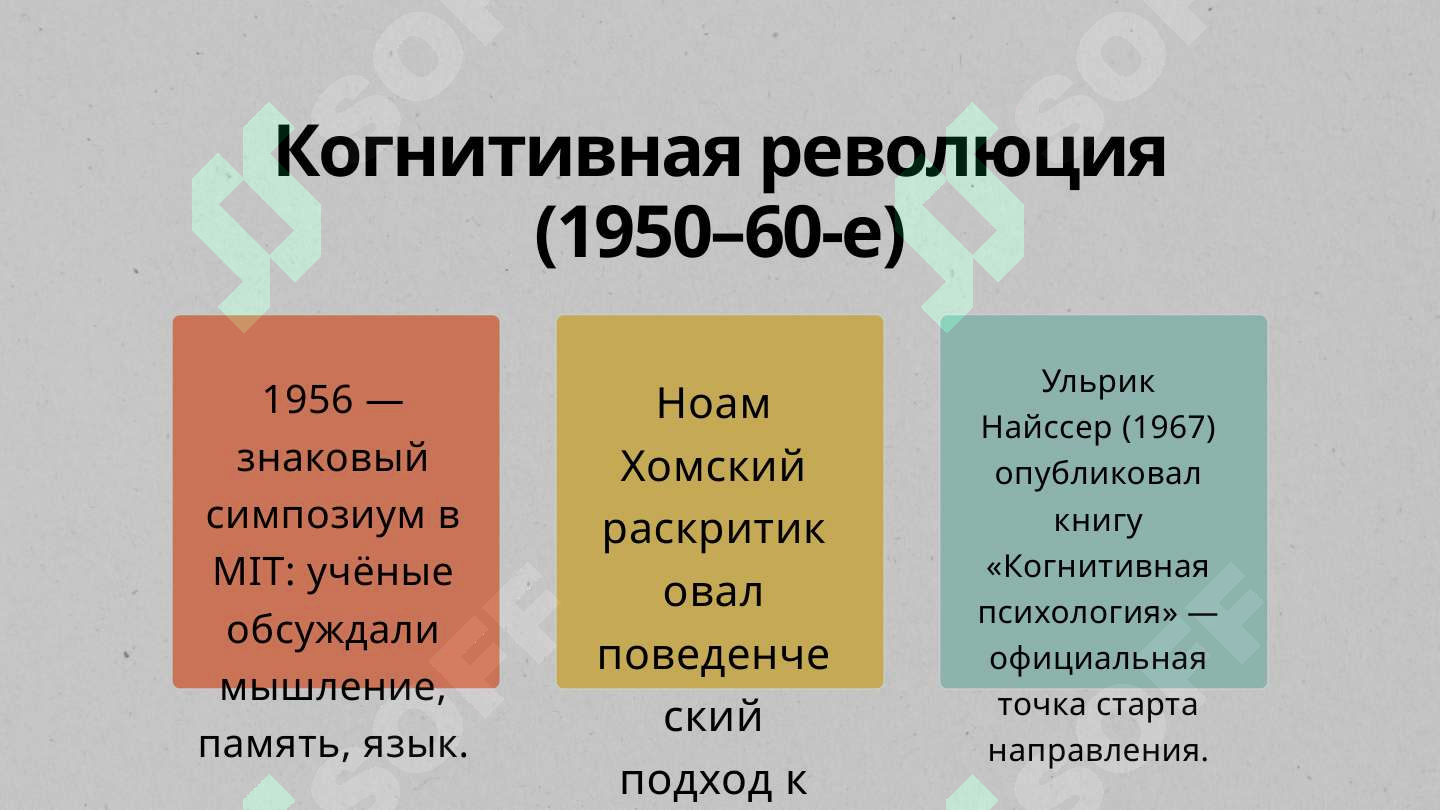 Когнитивная революция (1950–60-е)

1956 — знаковый симпозиум в MIT: учёные обсуждали мышление, память, язык.

Ноам Хомский раскритик овал поведенче ский подход к

Ульрик Найссер (1967) опубликовал книгу «Когнитивная психология» — официальная точка старта направления.